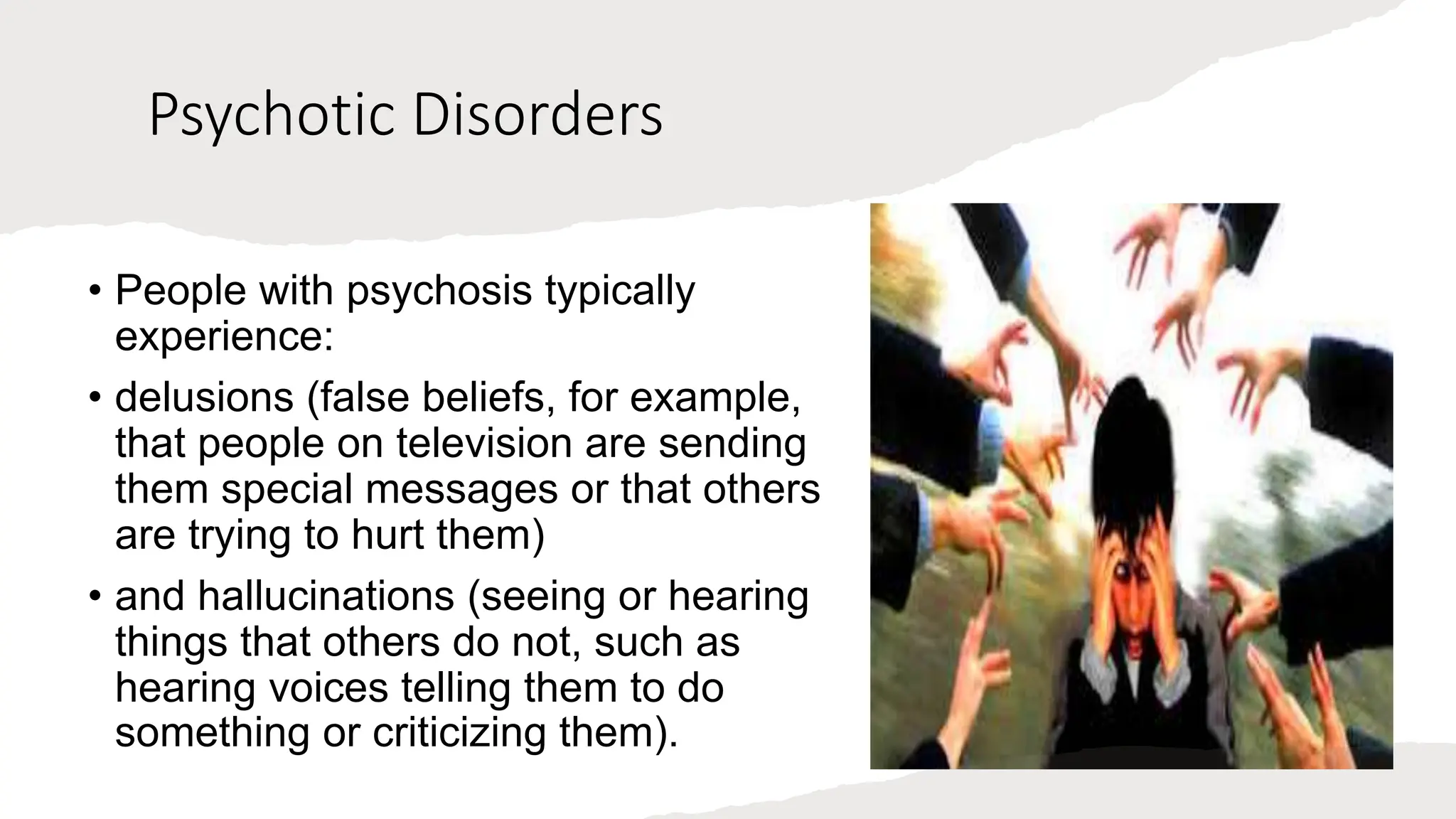 Psychotic Disorders

• People with psychosis typically experience:

• delusions (false beliefs, for example, that people on television are sending them special messages or that others are trying to hurt them)

• and hallucinations (seeing or hearing things that others do not, such as hearing voices telling them to do something or criticizing them).